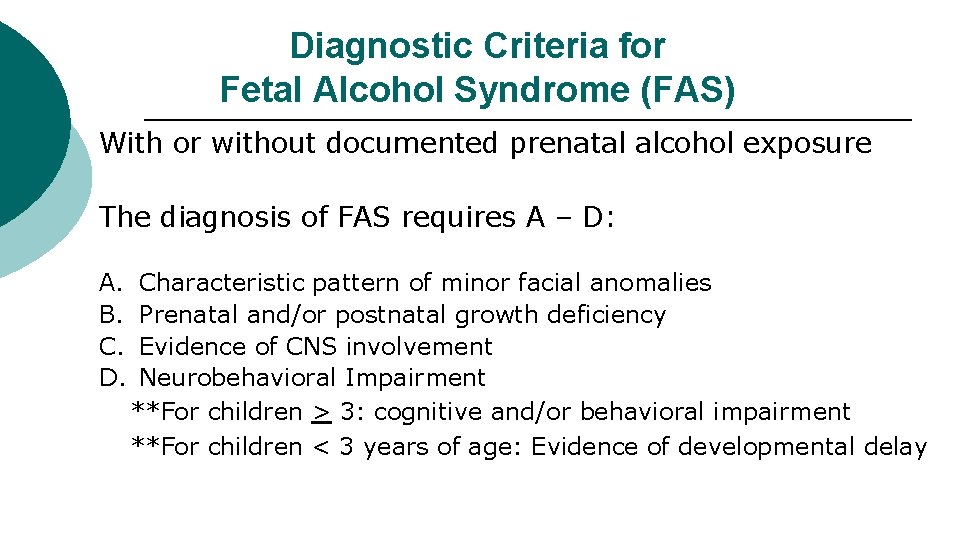 Diagnostic Criteria for Fetal Alcohol Syndrome (FAS)

With or without documented prenatal alcohol exposure

The diagnosis of FAS requires A – D:

A. Characteristic pattern of minor facial anomalies
B. Prenatal and/or postnatal growth deficiency
C. Evidence of CNS involvement
D. Neurobehavioral Impairment
**For children $\geq$ 3: cognitive and/or behavioral impairment
**For children < 3 years of age: Evidence of developmental delay